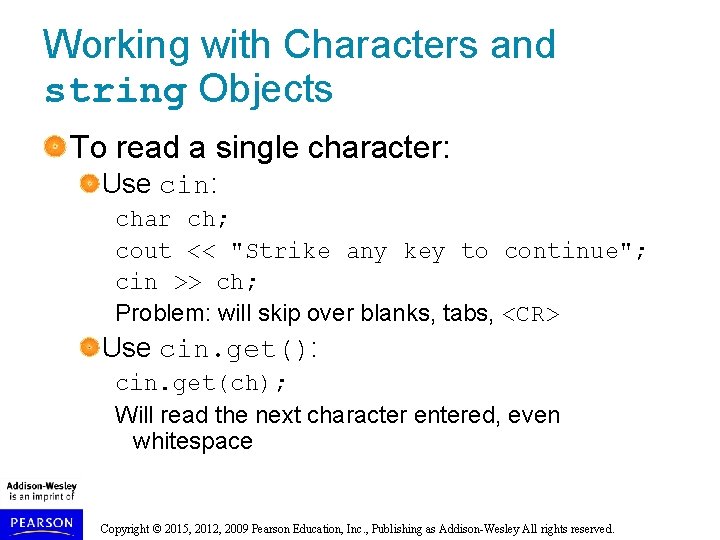 Working with Characters and string Objects

To read a single character:

Use cin:

char ch;
cout << "Strike any key to continue";
cin >> ch;

Problem: will skip over blanks, tabs, <CR>

Use cin.get():

cin.get(ch);

Will read the next character entered, even whitespace

Addison-Wesley is an imprint of

PEARSON

Copyright © 2015, 2012, 2009 Pearson Education, Inc., Publishing as Addison-Wesley All rights reserved.